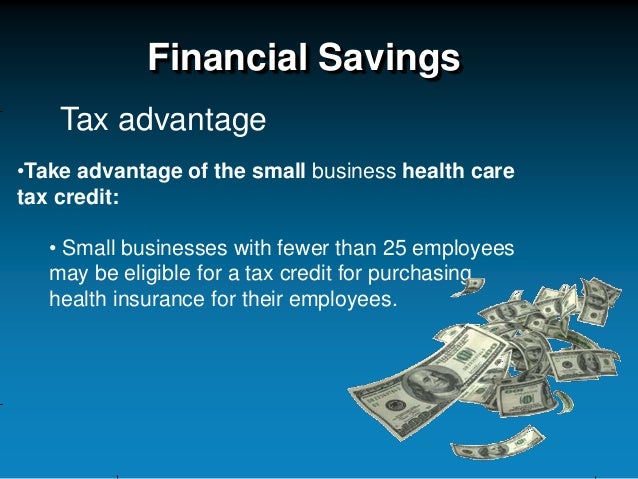 Financial Savings

Tax advantage

•Take advantage of the small business health care tax credit:

• Small businesses with fewer than 25 employees may be eligible for a tax credit for purchasing health insurance for their employees.